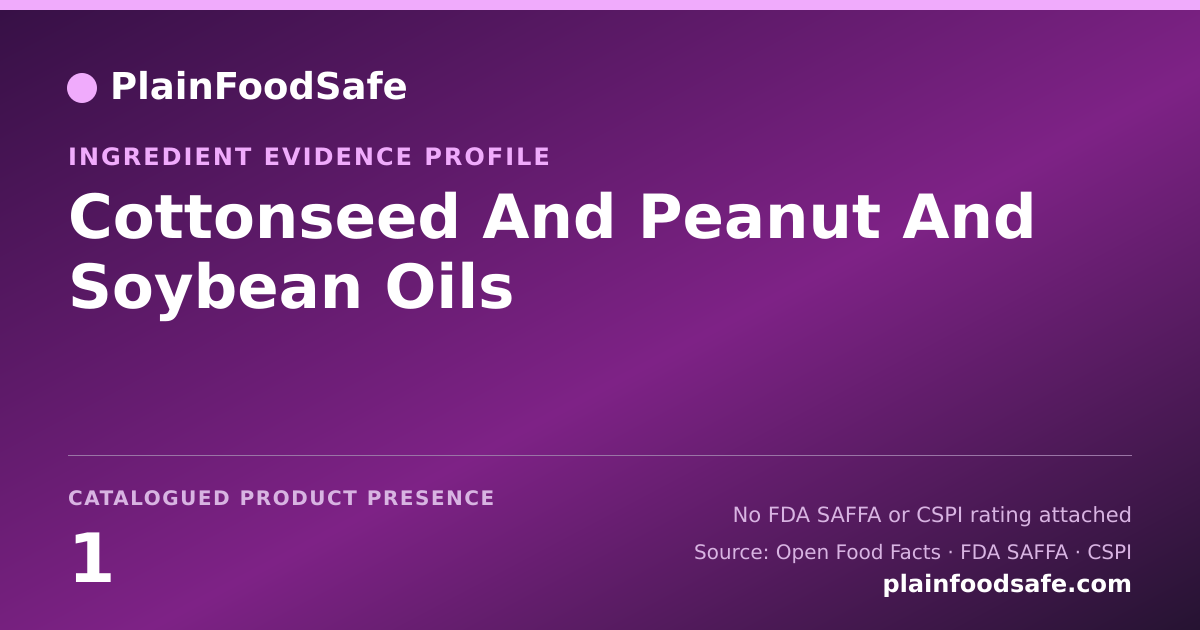 PlainFoodSafe

INGREDIENT EVIDENCE PROFILE

Cottonseed And Peanut And Soybean Oils

CATALOGUED PRODUCT PRESENCE

1

No FDA SAFFA or CSPI rating attached

Source: Open Food Facts · FDA SAFFA · CSPI

plainfoodsafe.com